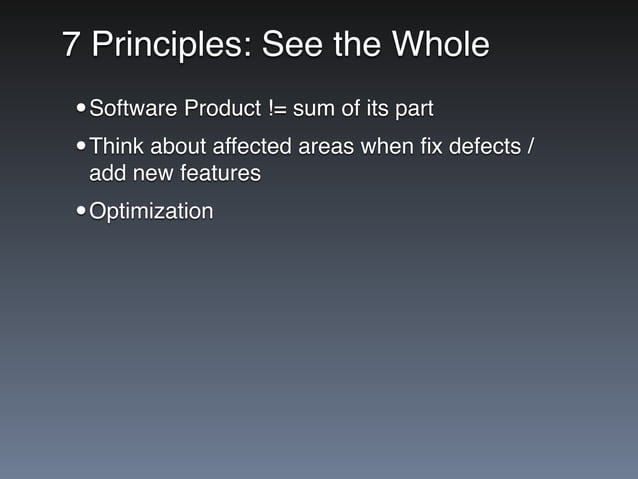 7 Principles: See the Whole

• Software Product != sum of its part

• Think about affected areas when fix defects / add new features

• Optimization